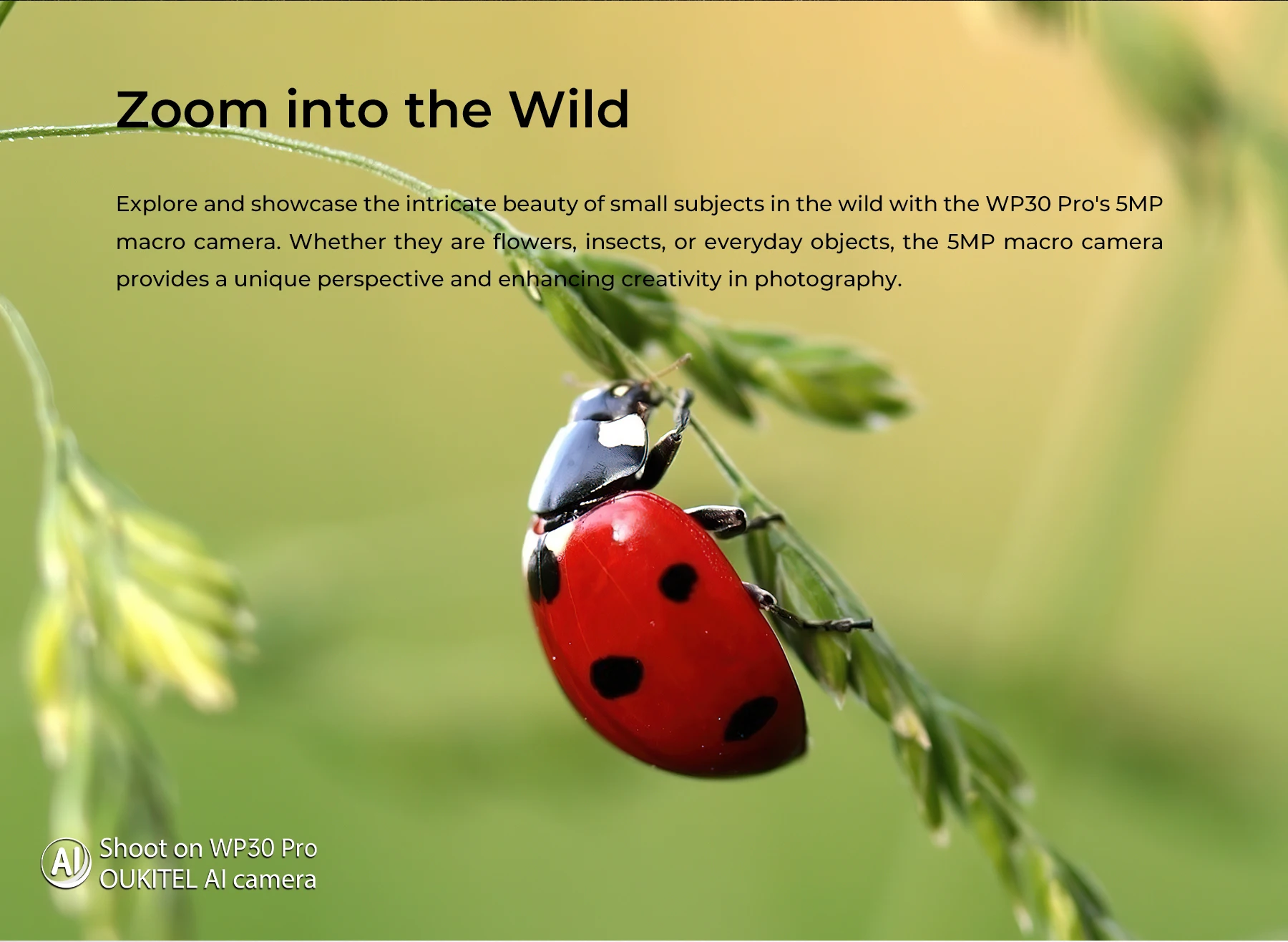 Zoom into the Wild

Explore and showcase the intricate beauty of small subjects in the wild with the WP30 Pro's 5MP macro camera. Whether they are flowers, insects, or everyday objects, the 5MP macro camera provides a unique perspective and enhancing creativity in photography.

AI
Shoot on WP30 Pro
OUKITEL AI camera